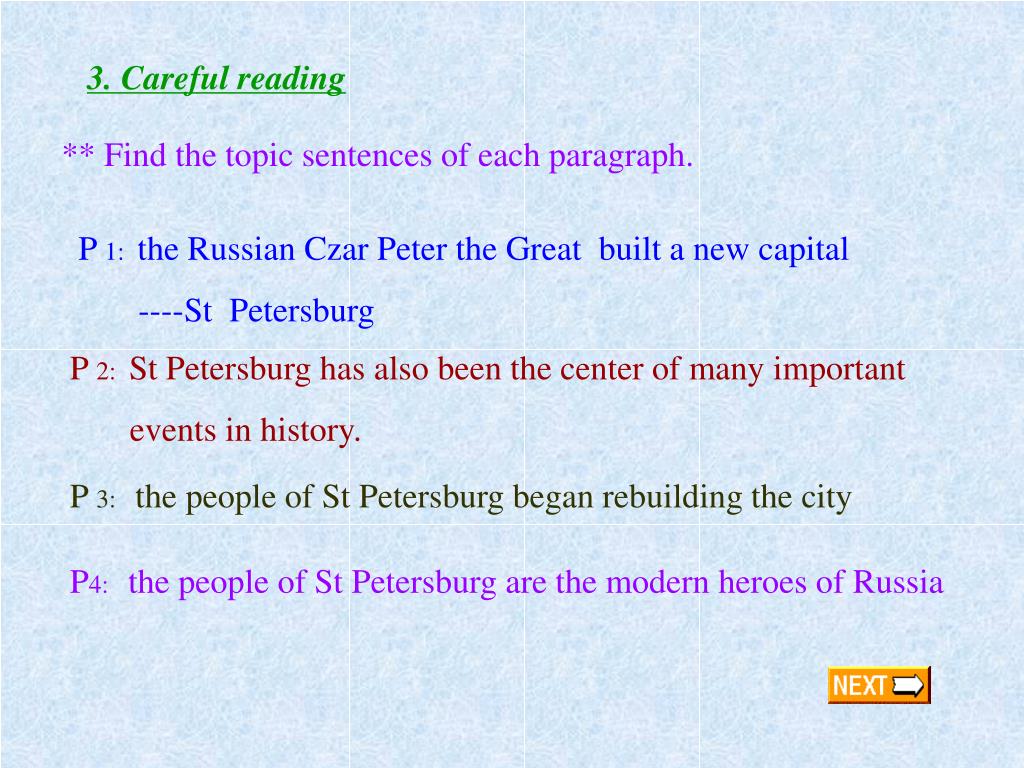 3. Careful reading

** Find the topic sentences of each paragraph.

P 1: the Russian Czar Peter the Great built a new capital ----St Petersburg

P 2: St Petersburg has also been the center of many important events in history.

P 3: the people of St Petersburg began rebuilding the city

P4: the people of St Petersburg are the modern heroes of Russia

NEXT